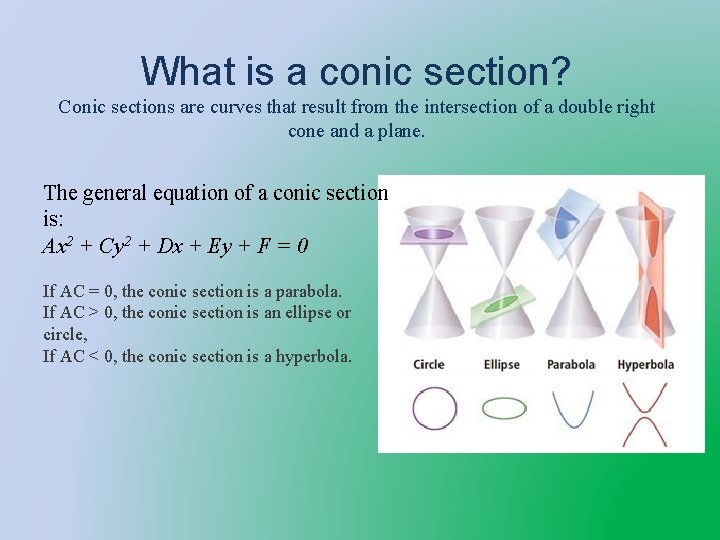 What is a conic section?

Conic sections are curves that result from the intersection of a double right cone and a plane.

The general equation of a conic section is:
$Ax^2 + Cy^2 + Dx + Ey + F = 0$

If AC = 0, the conic section is a parabola.
If AC > 0, the conic section is an ellipse or circle,
If AC < 0, the conic section is a hyperbola.

Circle Ellipse Parabola Hyperbola